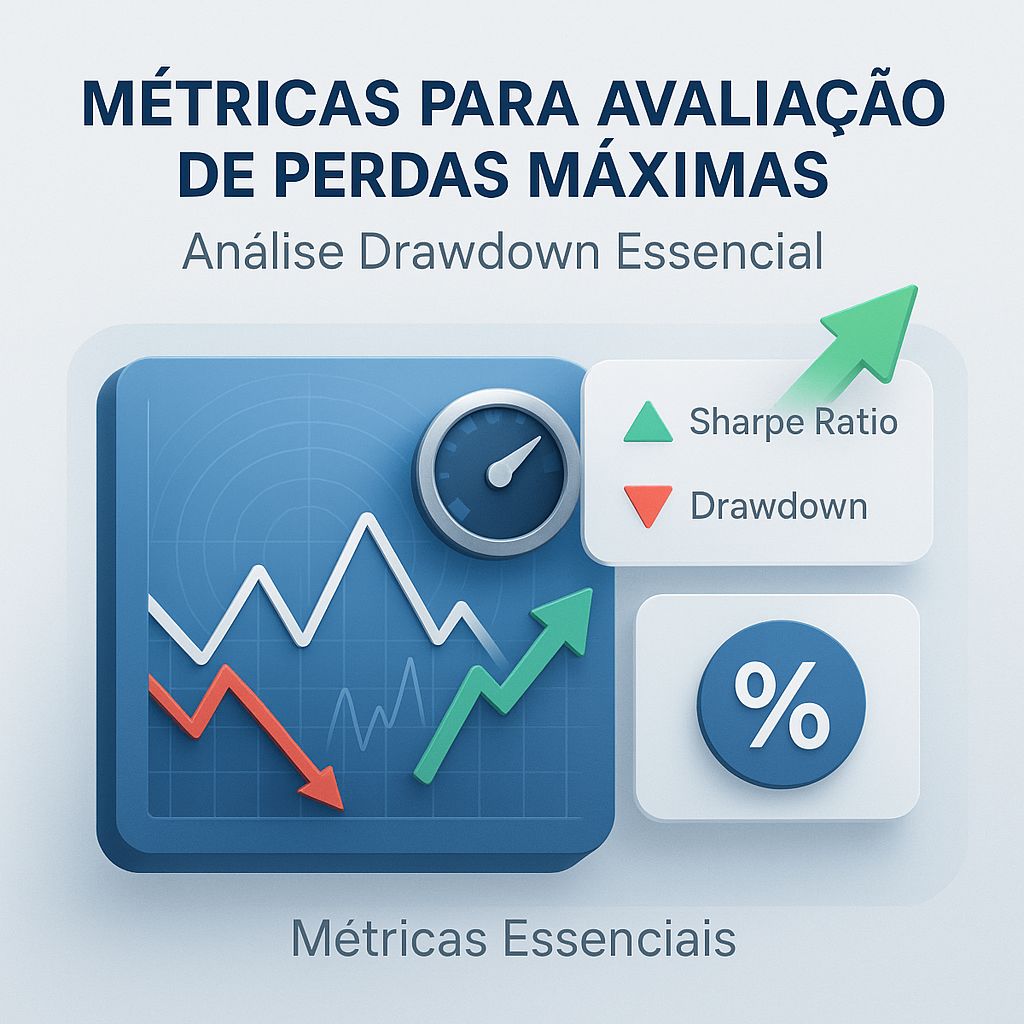 MÉTRICAS PARA AVALIAÇÃO DE PERDAS MÁXIMAS

Análise Drawdown Essencial

Sharpe Ratio

Drawdown

%

Métricas Essenciais